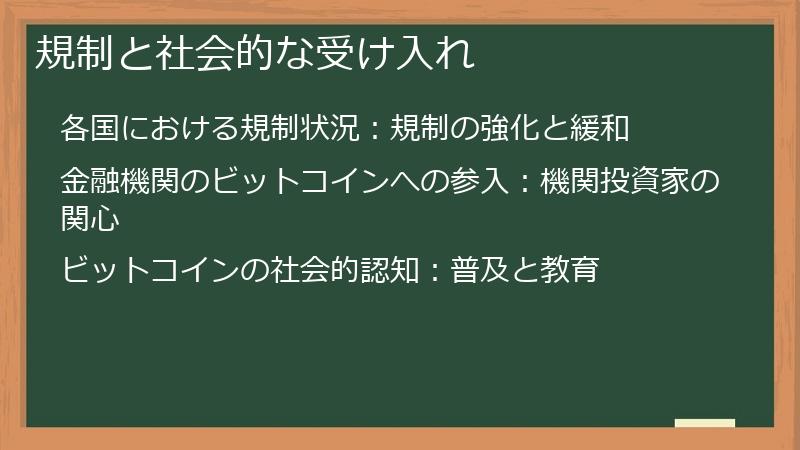 規制と社会的な受け入れ

各国における規制状況：規制の強化と緩和

金融機関のビットコインへの参入：機関投資家の関心

ビットコインの社会的認知：普及と教育